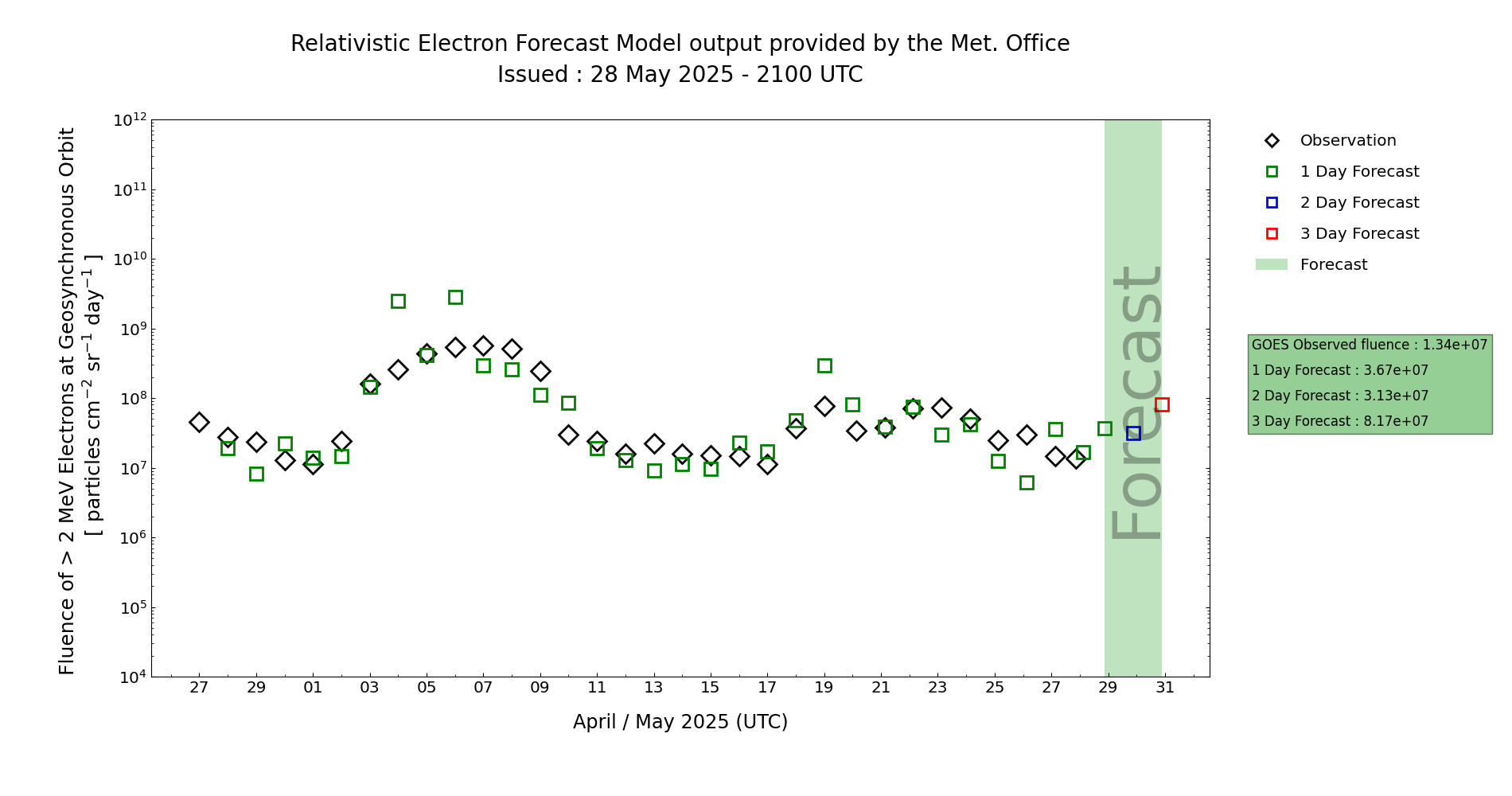 Relativistic Electron Forecast Model output provided by the Met. Office
Issued : 28 May 2025 - 2100 UTC

Fluence of > 2 MeV Electrons at Geosynchronous Orbit
[ particles $cm^{-2}$ $sr^{-1}$ $day^{-1}$ ]

$10^{12}$
$10^{11}$
$10^{10}$
$10^{9}$
$10^{8}$
$10^{7}$
$10^{6}$
$10^{5}$
$10^{4}$

27 29 01 03 05 07 09 11 13 15 17 19 21 23 25 27 29 31

April / May 2025 (UTC)

Forecast

Observation
1 Day Forecast
2 Day Forecast
3 Day Forecast
Forecast

GOES Observed fluence : 1.34e+07
1 Day Forecast : 3.67e+07
2 Day Forecast : 3.13e+07
3 Day Forecast : 8.17e+07